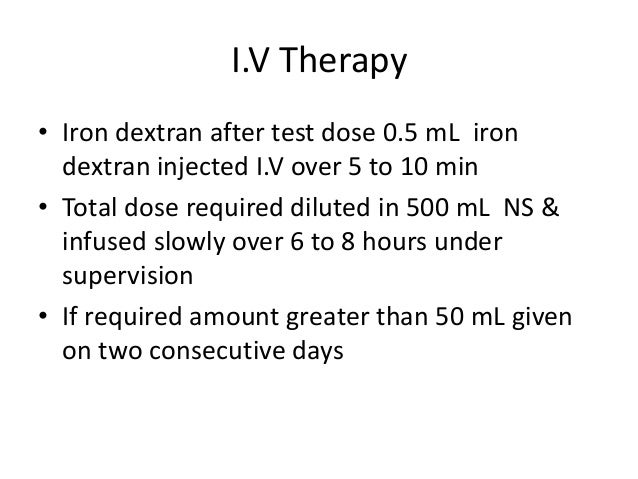 I.V Therapy

• Iron dextran after test dose 0.5 mL iron dextran injected I.V over 5 to 10 min
• Total dose required diluted in 500 mL NS & infused slowly over 6 to 8 hours under supervision
• If required amount greater than 50 mL given on two consecutive days